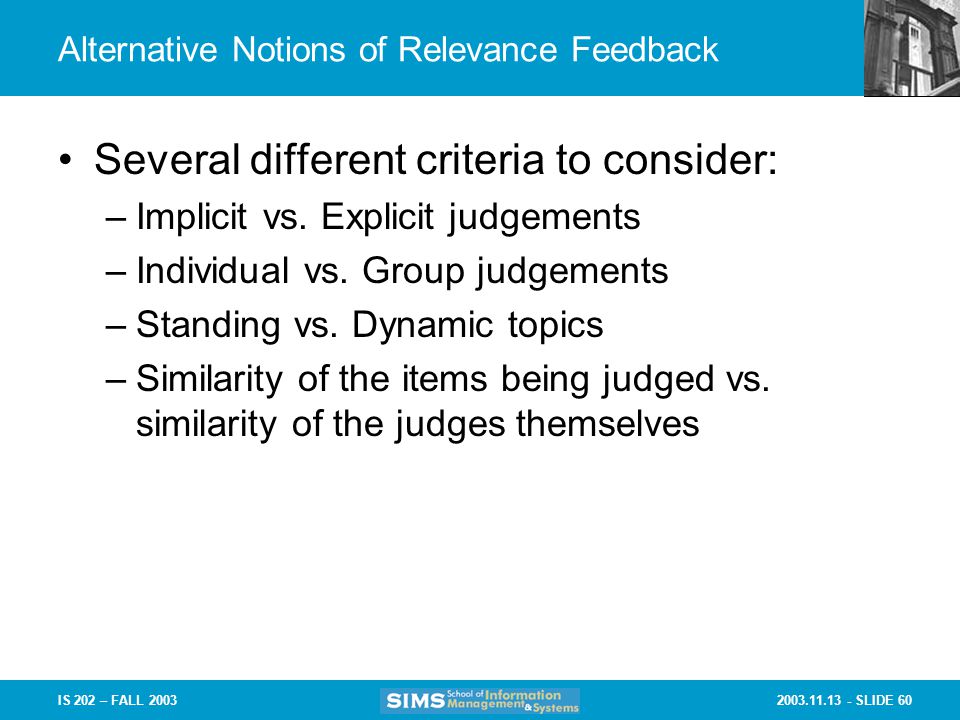 Alternative Notions of Relevance Feedback

• Several different criteria to consider:
– Implicit vs. Explicit judgements
– Individual vs. Group judgements
– Standing vs. Dynamic topics
– Similarity of the items being judged vs. similarity of the judges themselves

IS 202 – FALL 2003

SIMS School of Information Management & Systems

2003.11.13 - SLIDE 60